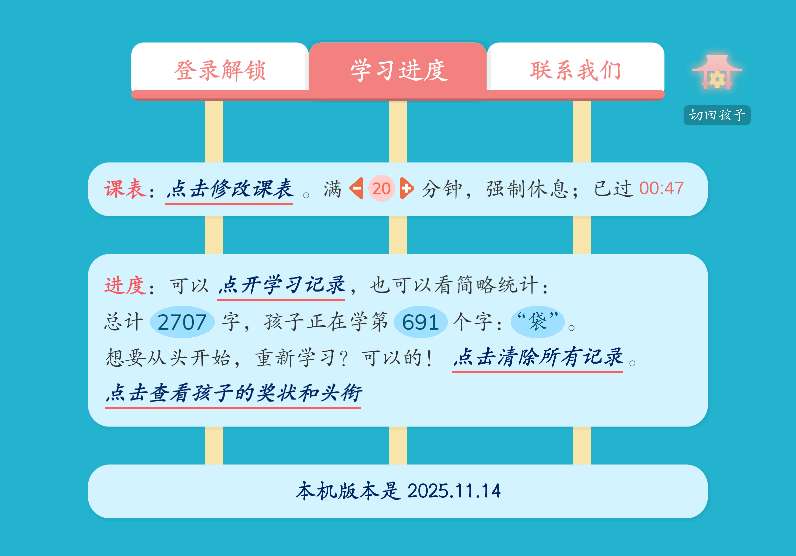 登录解锁 学习进度 联系我们

切回孩子

课表：点击修改课表。满 20 分钟，强制休息；已过 00:47

进度：可以 点开学习记录，也可以看简略统计：
总计 2707 字，孩子正在学第 691 个字：“袋”。
想要从头开始，重新学习？可以的！ 点击清除所有记录。
点击查看孩子的奖状和头衔

本机版本是 2025.11.14